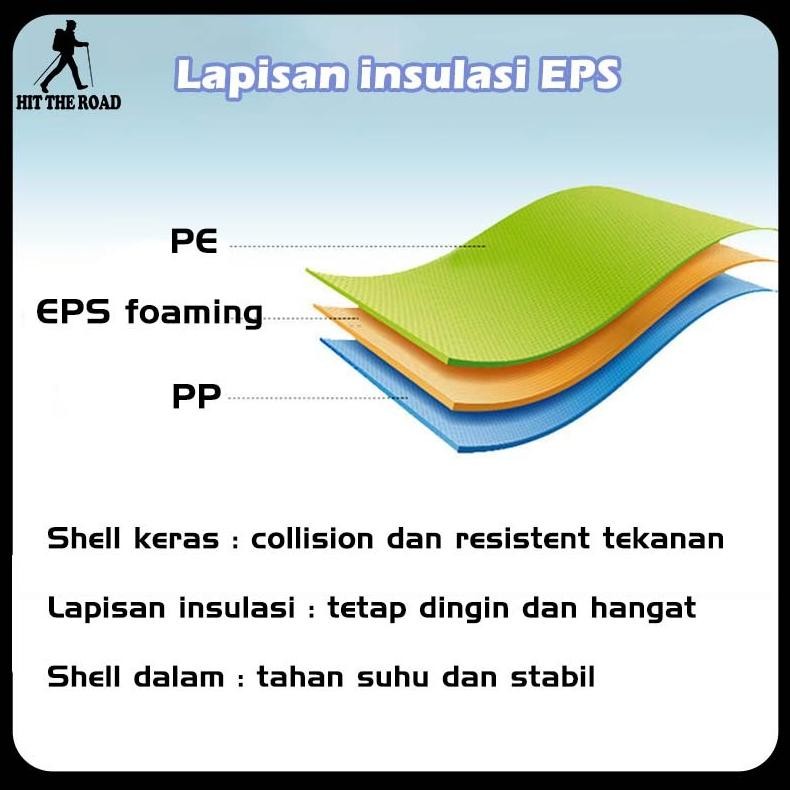 HIT THE ROAD

Lapisan insulasi EPS

PE

EPS foaming

PP

Shell keras : collision dan resistent tekanan

Lapisan insulasi : tetap dingin dan hangat

Shell dalam : tahan suhu dan stabil